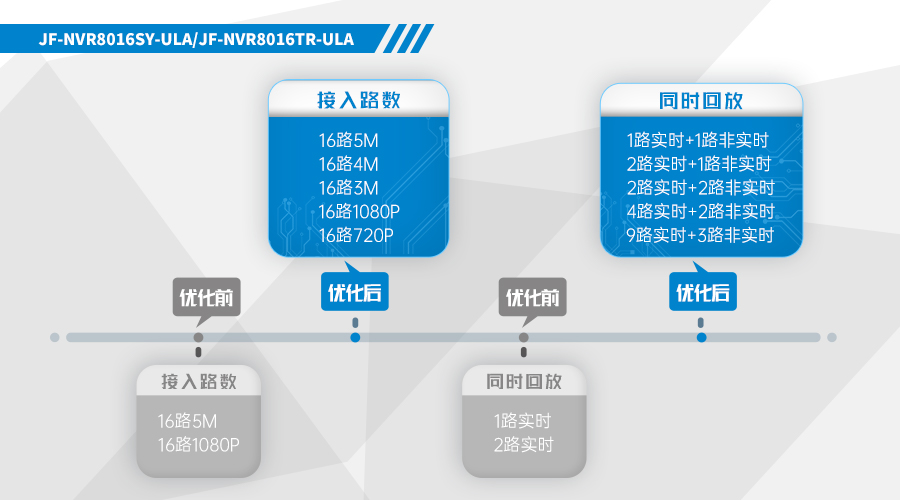 JF-NVR8016SY-ULA/JF-NVR8016TR-ULA

接入路数
16路5M
16路4M
16路3M
16路1080P
16路720P

同时回放
1路实时+1路非实时
2路实时+1路非实时
2路实时+2路非实时
4路实时+2路非实时
9路实时+3路非实时

优化前

优化后

优化前

优化后

接入路数
16路5M
16路1080P

同时回放
1路实时
2路实时